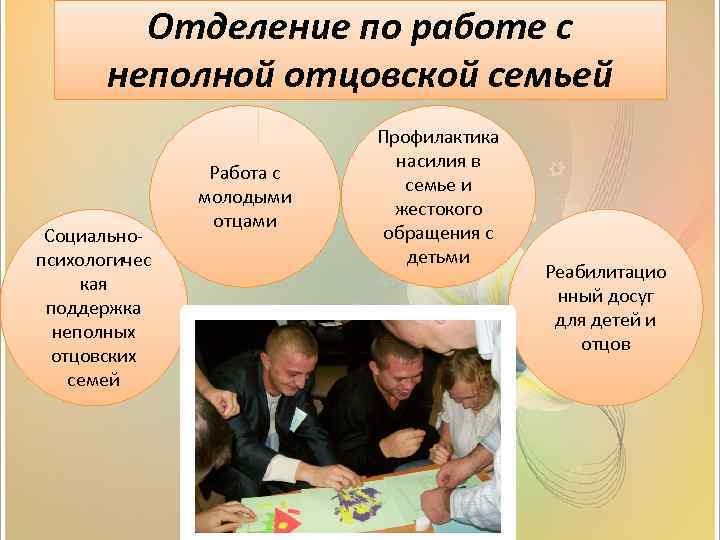 Отделение по работе с неполной отцовской семьей

Социально-психологическая поддержка неполных отцовских семей

Работа с молодыми отцами

Профилактика насилия в семье и жестокого обращения с детьми

Реабилитационный досуг для детей и отцов